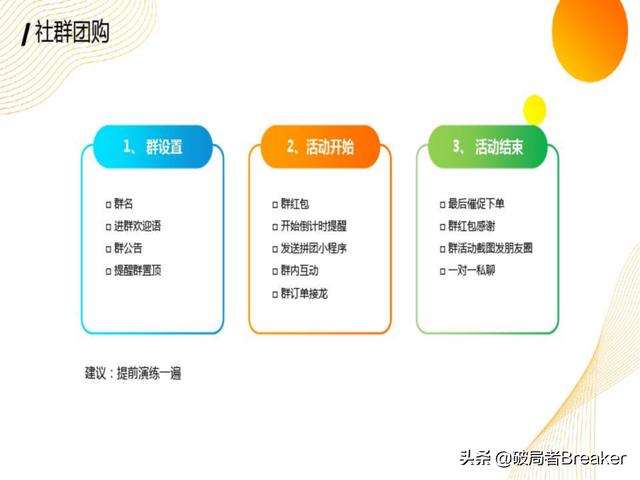 社群团购

1、群设置

□ 群名
□ 进群欢迎语
□ 群公告
□ 提醒群置顶

2、活动开始

□ 群红包
□ 开始倒计时提醒
□ 发送拼团小程序
□ 群内互动
□ 群订单接龙

3、活动结束

□ 最后催促下单
□ 群红包感谢
□ 群活动截图发朋友圈
□ 一对一私聊

建议：提前演练一遍

头条 @破局者Breaker